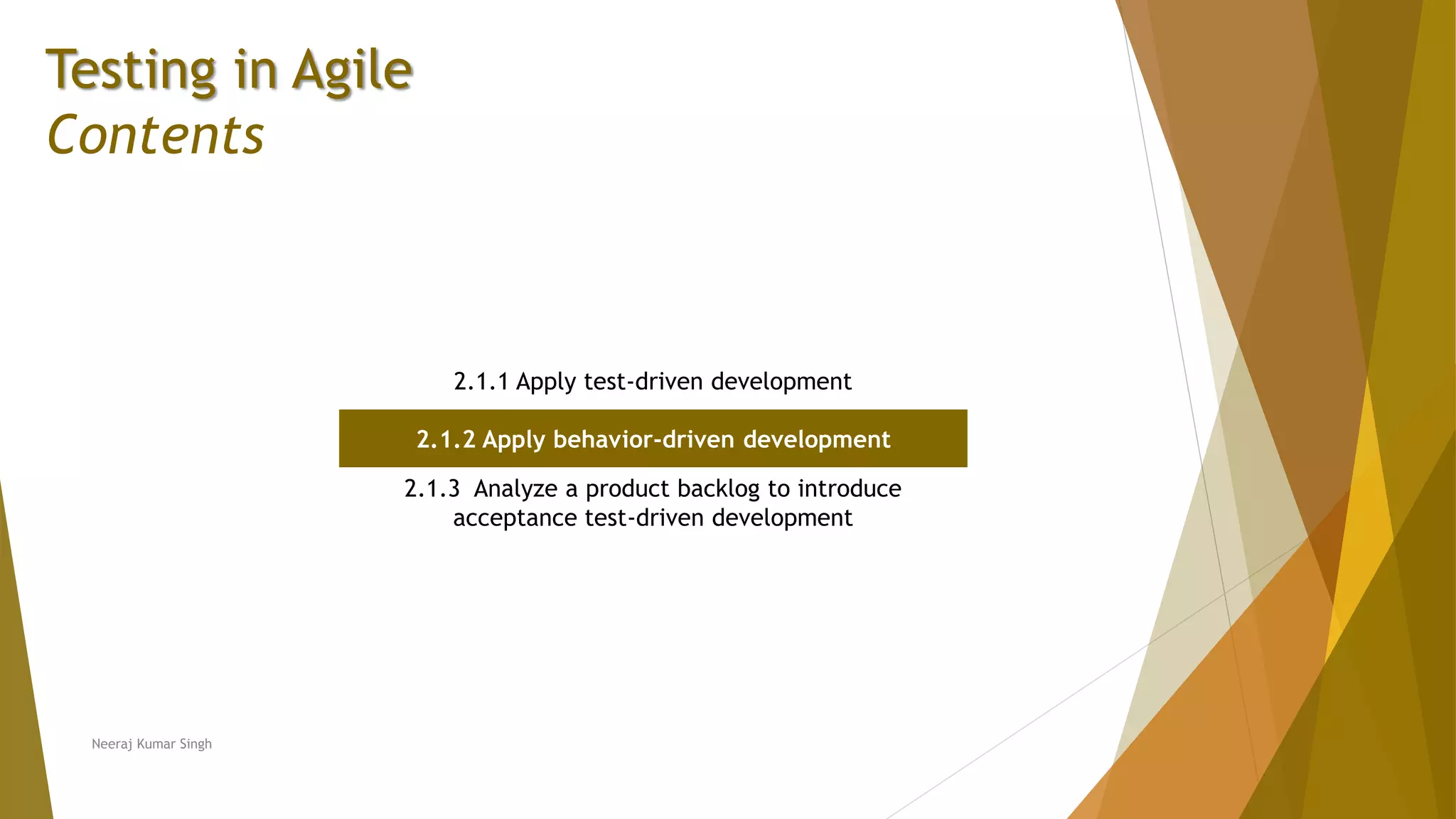 Testing in Agile
Contents

2.1.1 Apply test-driven development

2.1.2 Apply behavior-driven development

2.1.3 Analyze a product backlog to introduce acceptance test-driven development

Neeraj Kumar Singh